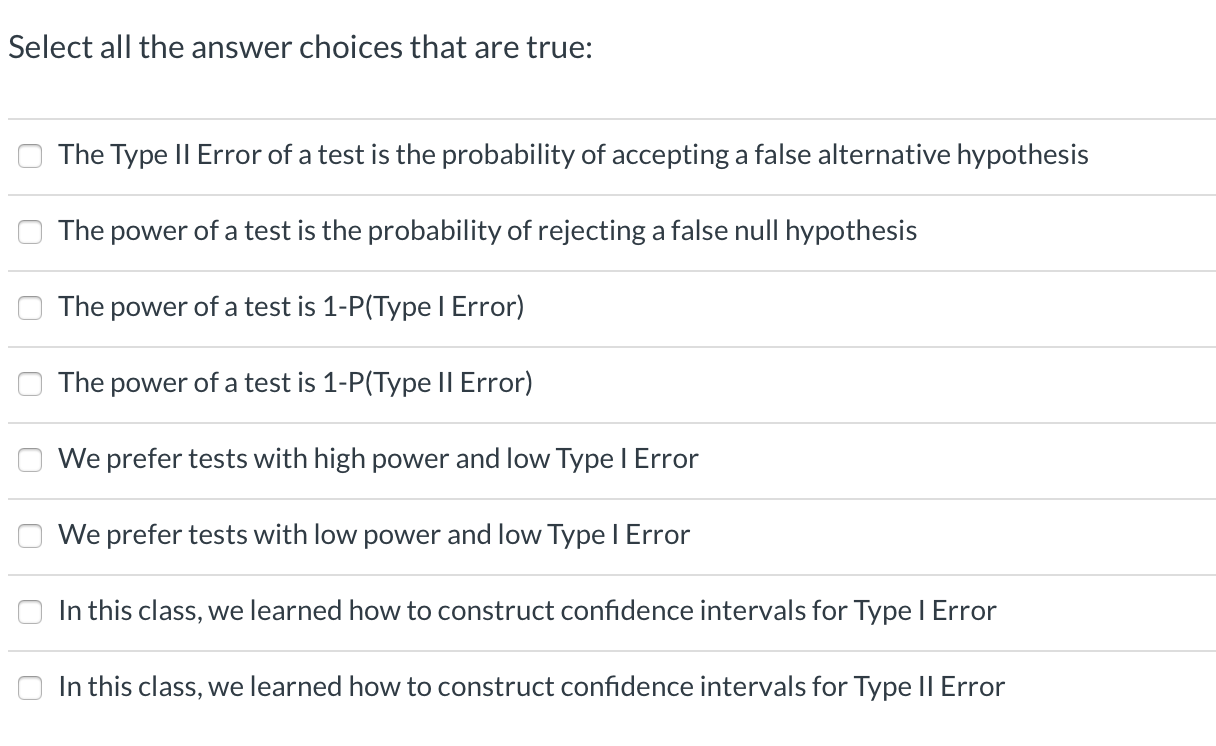 Select all the answer choices that are true:

The Type II Error of a test is the probability of accepting a false alternative hypothesis

The power of a test is the probability of rejecting a false null hypothesis

The power of a test is 1-P(Type I Error)

The power of a test is 1-P(Type II Error)

We prefer tests with high power and low Type I Error

We prefer tests with low power and low Type I Error

In this class, we learned how to construct confidence intervals for Type I Error

In this class, we learned how to construct confidence intervals for Type II Error